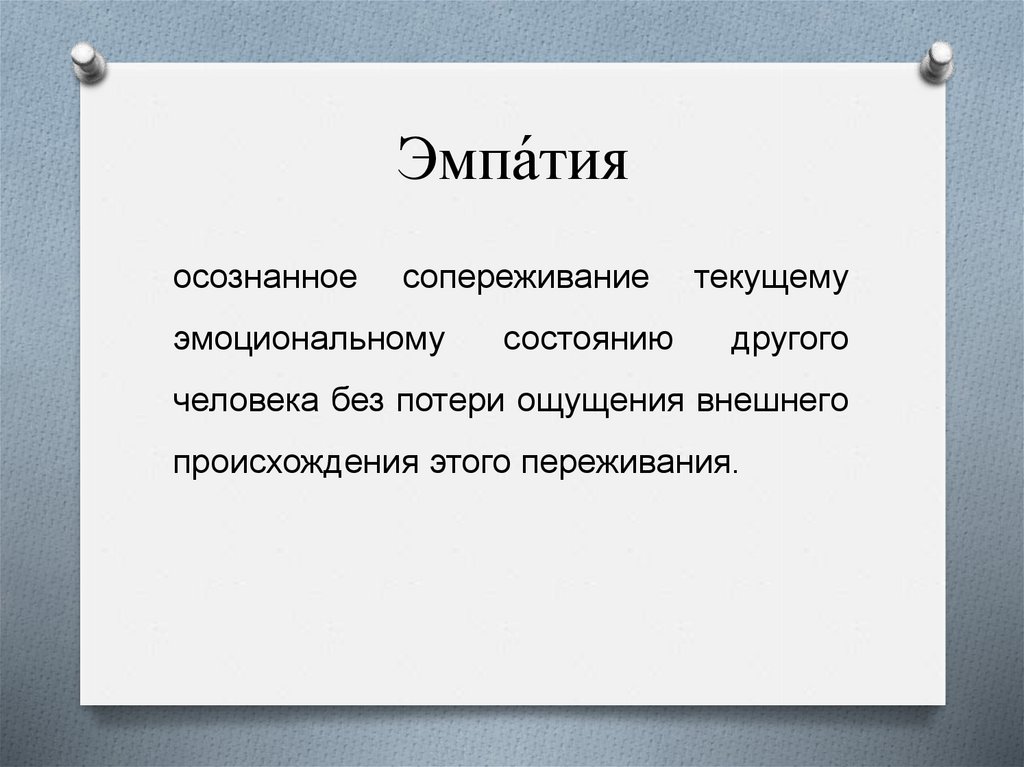 Эмпа́тия

осознанное сопереживание текущему эмоциональному состоянию другого человека без потери ощущения внешнего происхождения этого переживания.